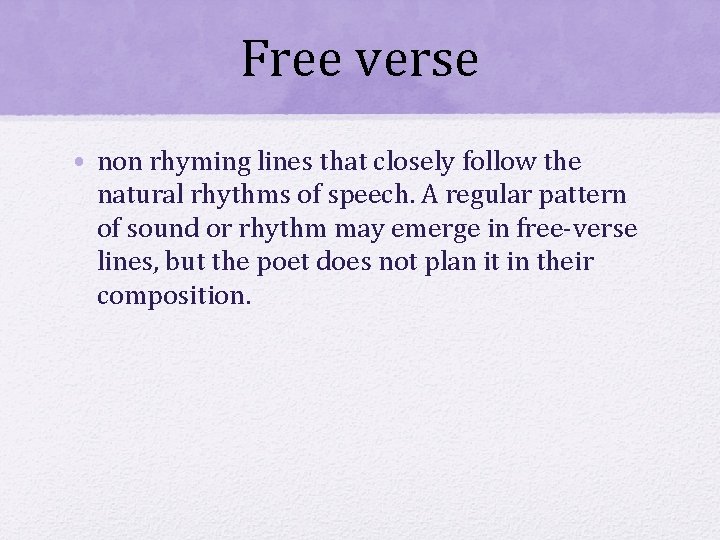 Free verse

• non rhyming lines that closely follow the natural rhythms of speech. A regular pattern of sound or rhythm may emerge in free-verse lines, but the poet does not plan it in their composition.